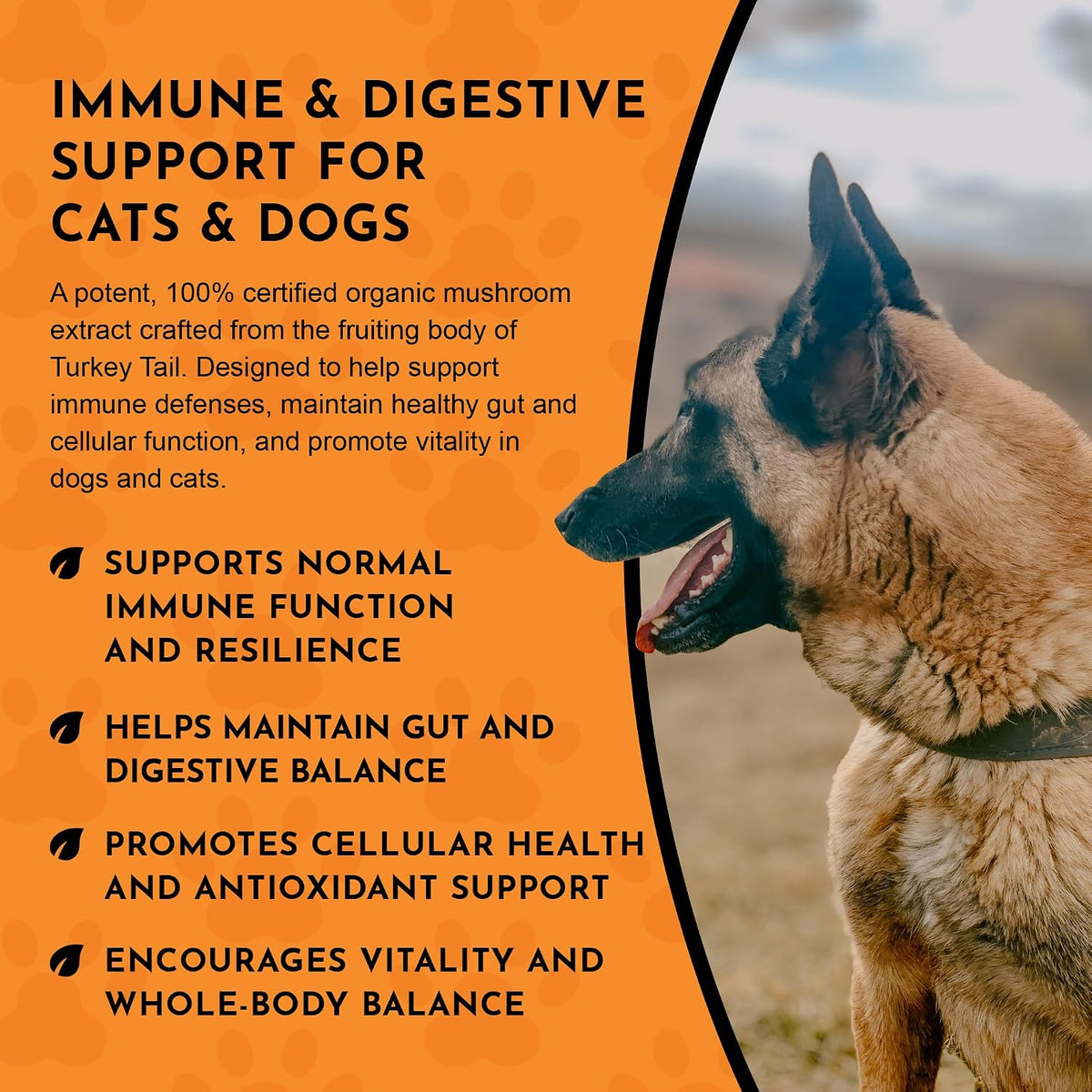 IMMUNE & DIGESTIVE SUPPORT FOR CATS & DOGS

A potent, 100% certified organic mushroom extract crafted from the fruiting body of Turkey Tail. Designed to help support immune defenses, maintain healthy gut and cellular function, and promote vitality in dogs and cats.

SUPPORTS NORMAL IMMUNE FUNCTION AND RESILIENCE

HELPS MAINTAIN GUT AND DIGESTIVE BALANCE

PROMOTES CELLULAR HEALTH AND ANTIOXIDANT SUPPORT

ENCOURAGES VITALITY AND WHOLE-BODY BALANCE